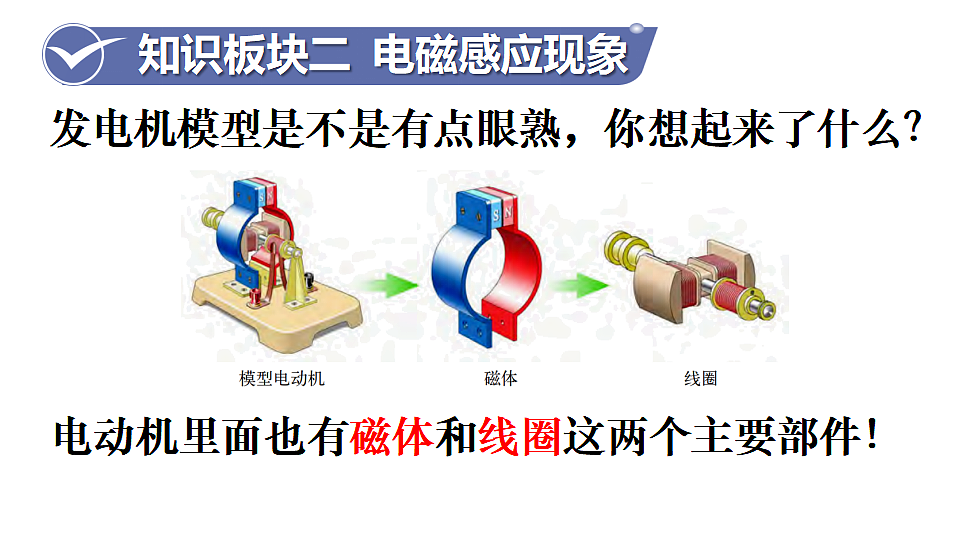 知识板块二 电磁感应现象

发电机模型是不是有点眼熟，你想起来了什么？

S N

S N

模型电动机

磁体

线圈

电动机里面也有磁体和线圈这两个主要部件！